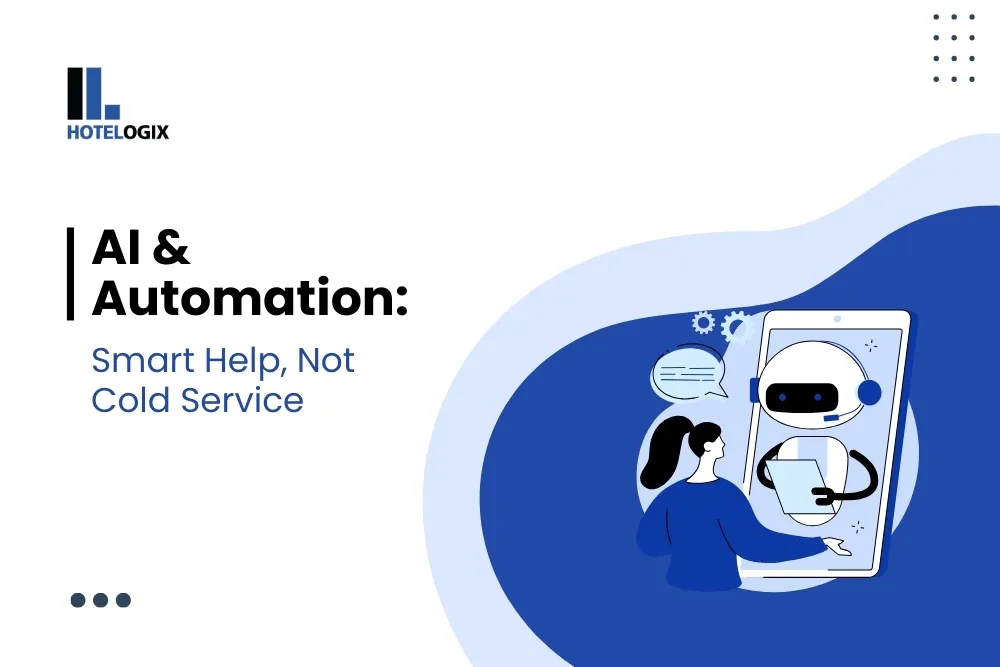 HOTELOGIX

AI & Automation:

Smart Help, Not Cold Service